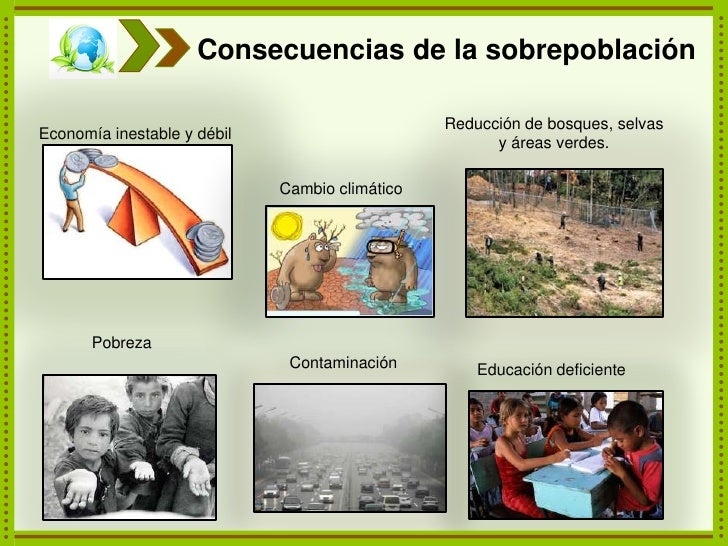 Consecuencias de la sobrepoblación

Economía inestable y débil

Cambio climático

Reducción de bosques, selvas y áreas verdes.

Pobreza

Contaminación

Educación deficiente